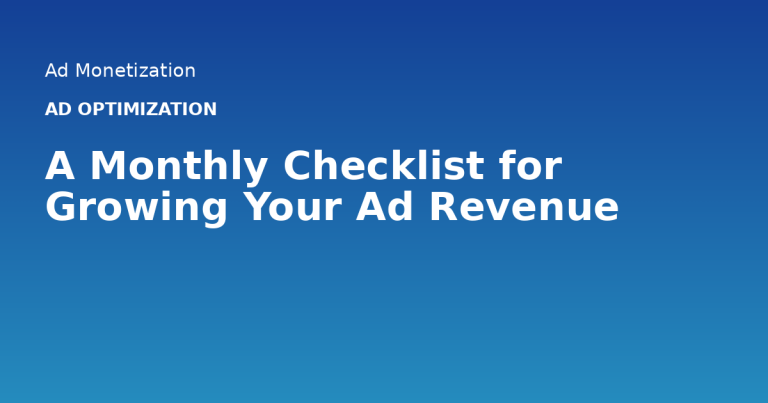 Ad Monetization

AD OPTIMIZATION

A Monthly Checklist for Growing Your Ad Revenue